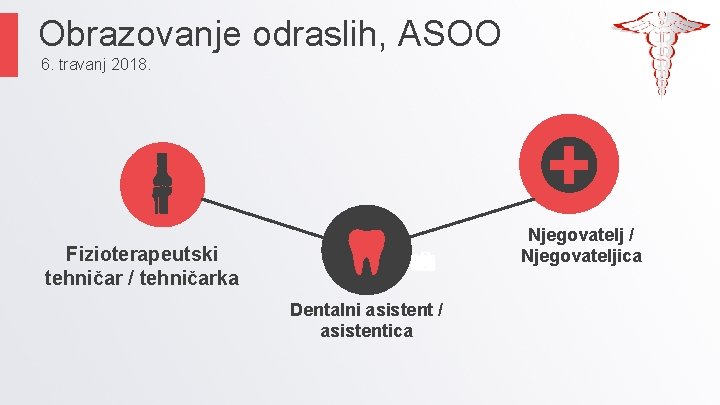 Obrazovanje odraslih, ASOO
6. travanj 2018.

Fizioterapeutski tehničar / tehničarka

Dentalni asistent / asistentica

Njegovatelj / Njegovateljica